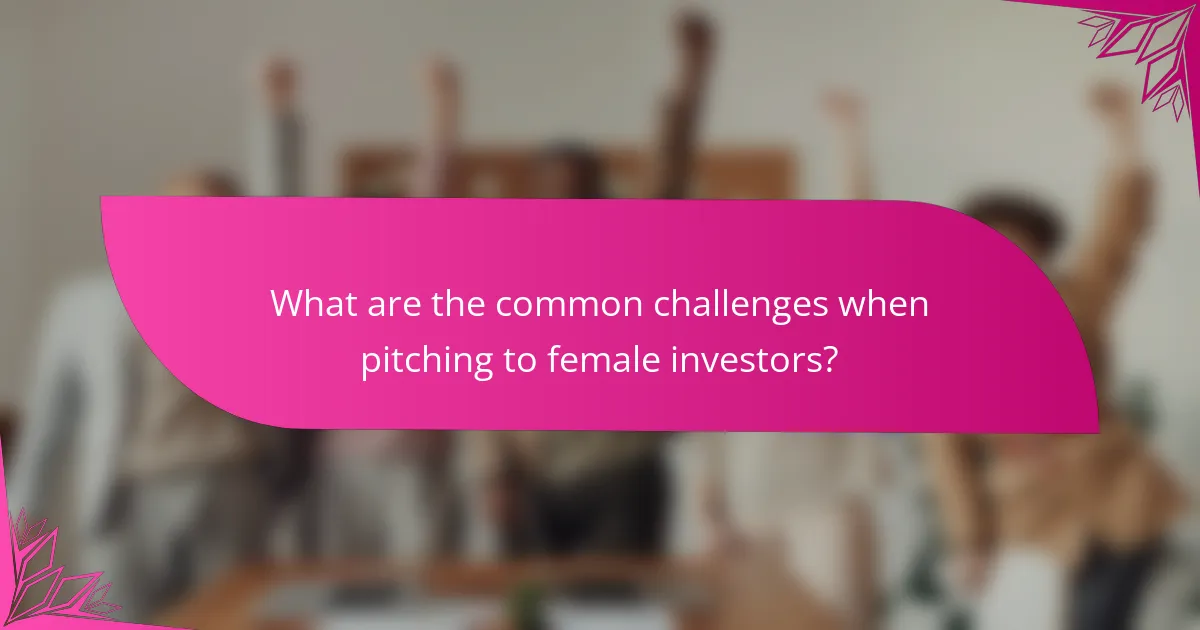 What are the common challenges when pitching to female investors?